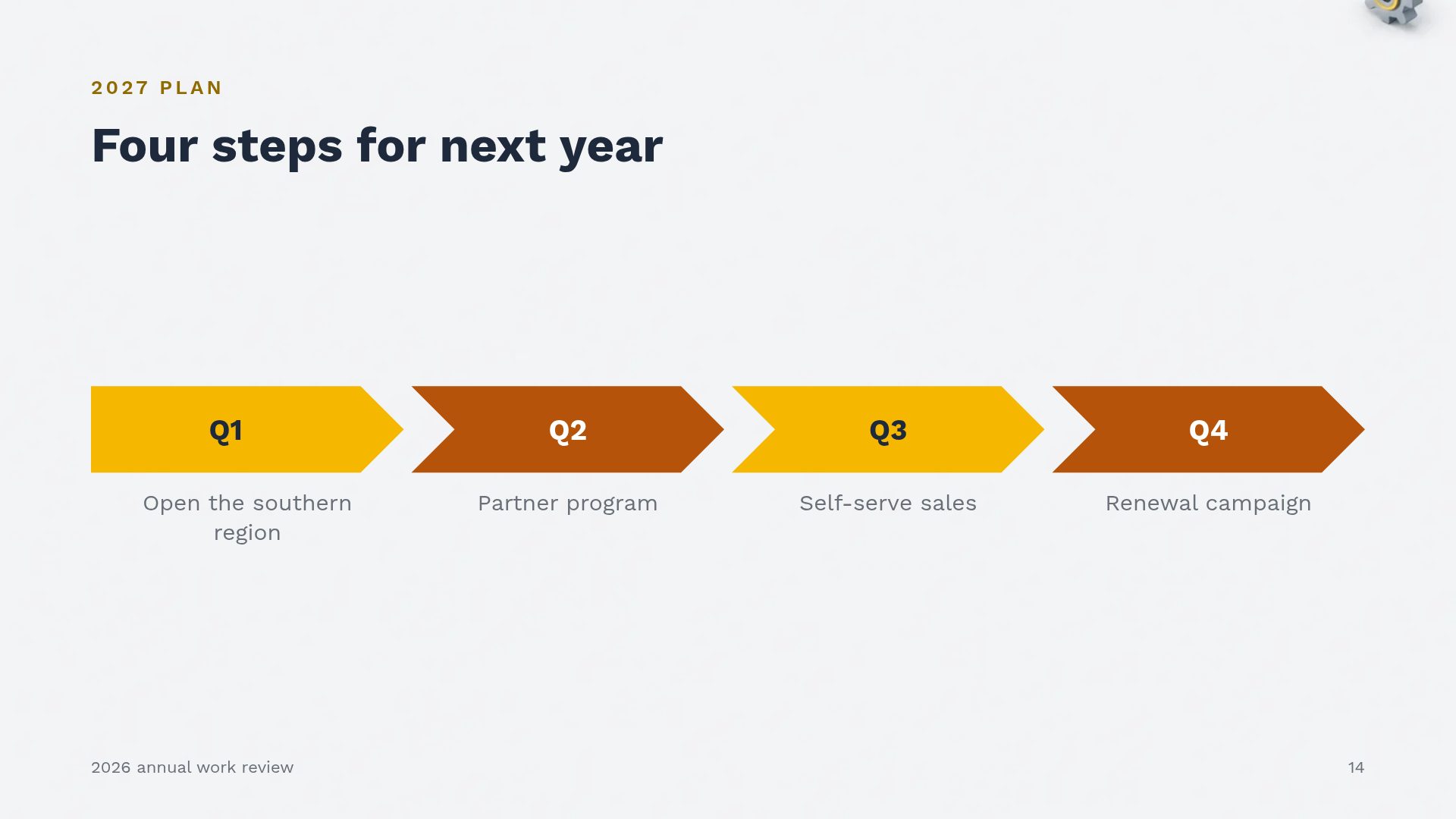 2027 PLAN

Four steps for next year

Q1

Open the southern region

Q2

Partner program

Q3

Self-serve sales

Q4

Renewal campaign

2026 annual work review

14